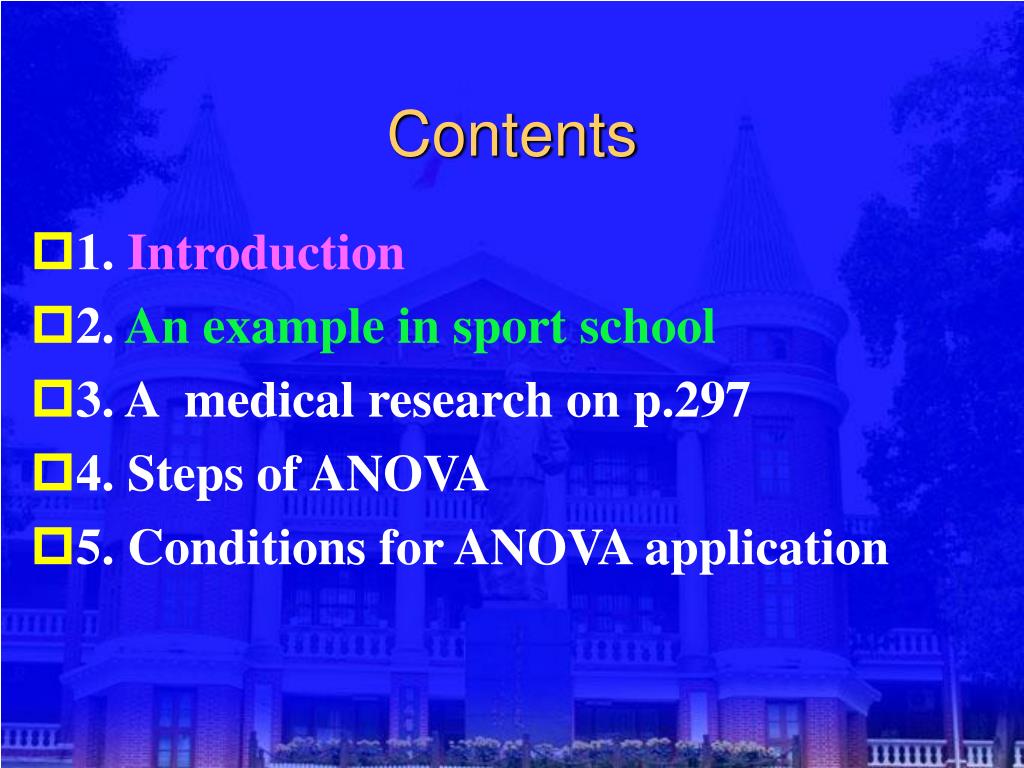 Contents

1. Introduction
2. An example in sport school
3. A  medical research on p.297
4. Steps of ANOVA
5. Conditions for ANOVA application